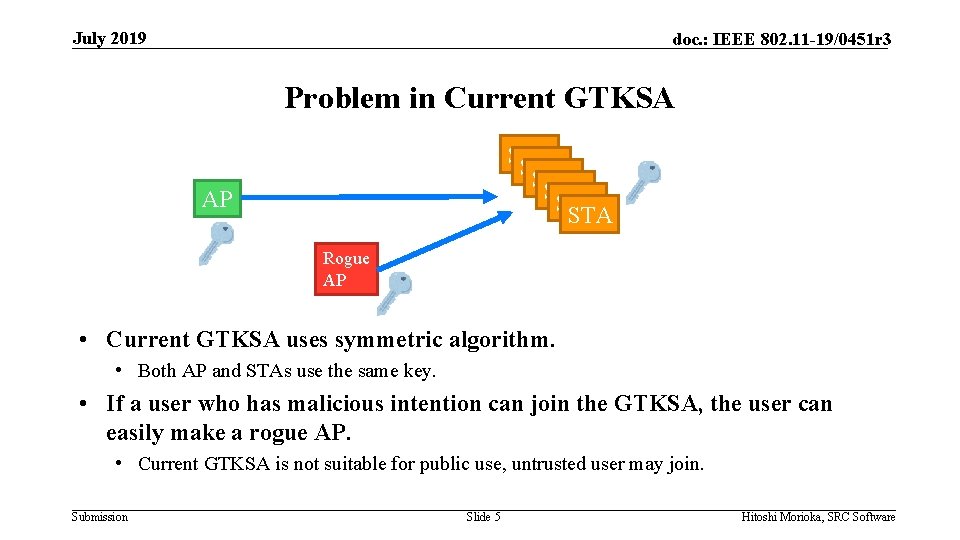 July 2019

doc.: IEEE 802.11-19/0451r3

Problem in Current GTKSA

AP

STA

Rogue AP

• Current GTKSA uses symmetric algorithm.
  • Both AP and STAs use the same key.
• If a user who has malicious intention can join the GTKSA, the user can easily make a rogue AP.
  • Current GTKSA is not suitable for public use, untrusted user may join.

Submission

Slide 5

Hitoshi Morioka, SRC Software